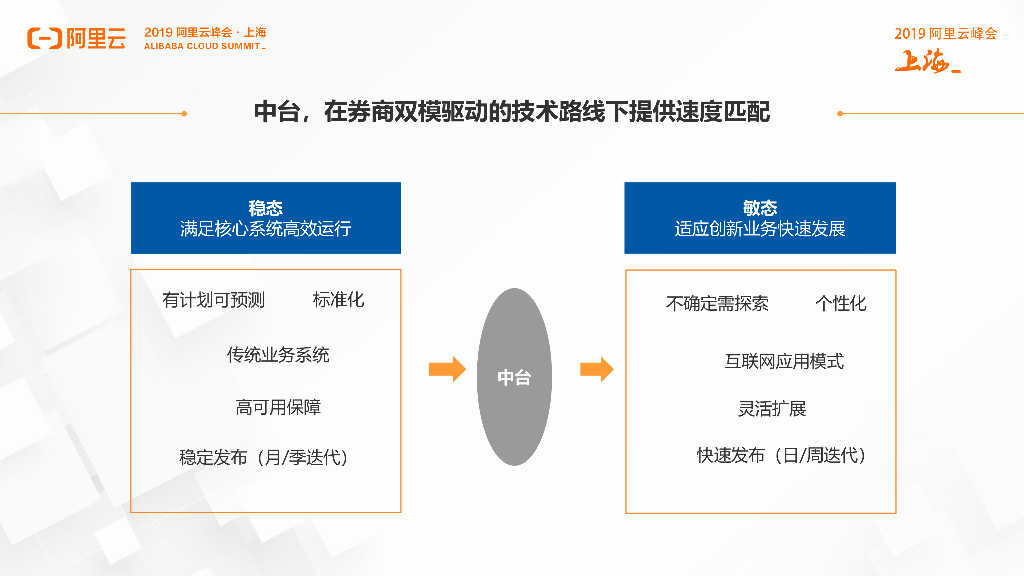 阿里云 2019 阿里云峰会 · 上海
ALIBABA CLOUD SUMMIT

2019 阿里云峰会
上海

中台，在券商双模驱动的技术路线下提供速度匹配

稳态
满足核心系统高效运行

有计划可预测 标准化

传统业务系统

高可用保障

稳定发布（月/季迭代）

中台

敏态
适应创新业务快速发展

不确定需探索 个性化

互联网应用模式

灵活扩展

快速发布（日/周迭代）